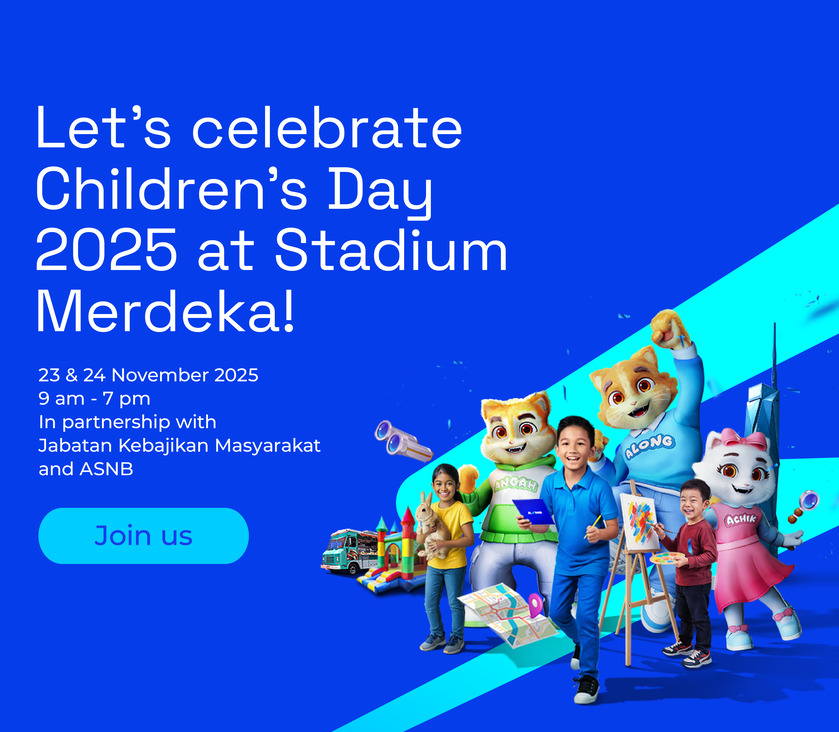 Let’s celebrate Children’s Day 2025 at Stadium Merdeka!

23 & 24 November 2025
9 am - 7 pm
In partnership with Jabatan Kebajikan Masyarakat and ASNB

Join us

ANGAH

ALONG

ACHIK